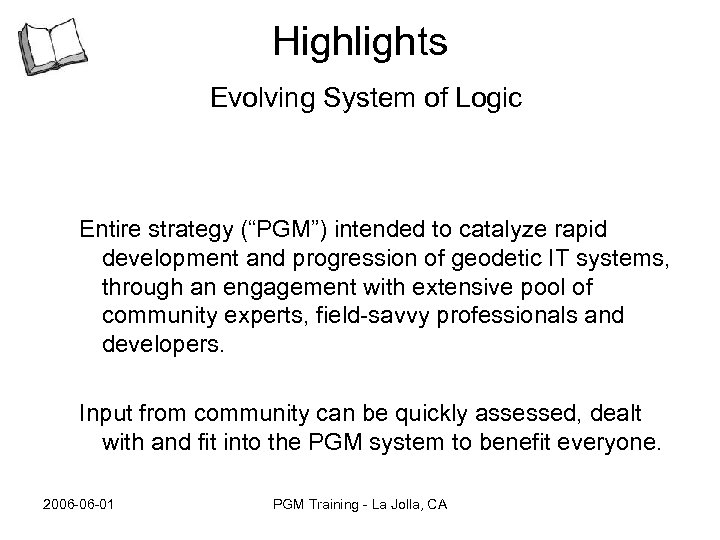 Highlights

Evolving System of Logic

Entire strategy (“PGM”) intended to catalyze rapid development and progression of geodetic IT systems, through an engagement with extensive pool of community experts, field-savvy professionals and developers.

Input from community can be quickly assessed, dealt with and fit into the PGM system to benefit everyone.

2006-06-01

PGM Training - La Jolla, CA